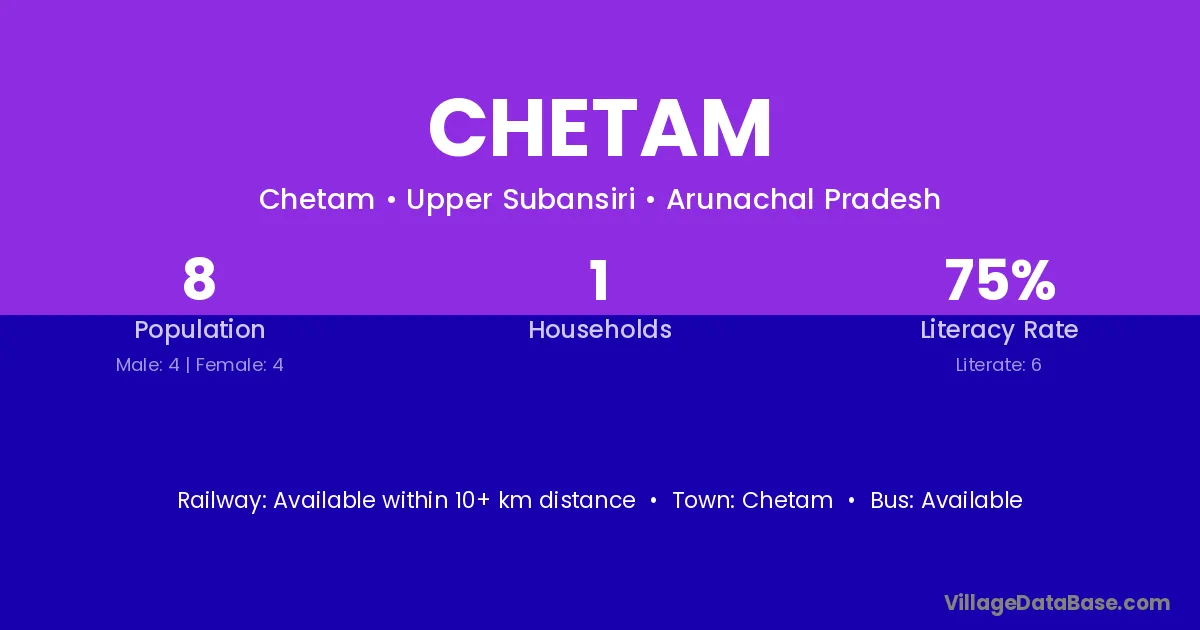 CHETAM

Chetam • Upper Subansiri • Arunachal Pradesh

8
Population
Male: 4 | Female: 4

1
Households

75%
Literacy Rate
Literate: 6

Railway: Available within 10+ km distance • Town: Chetam • Bus: Available

VillageDataBase.com